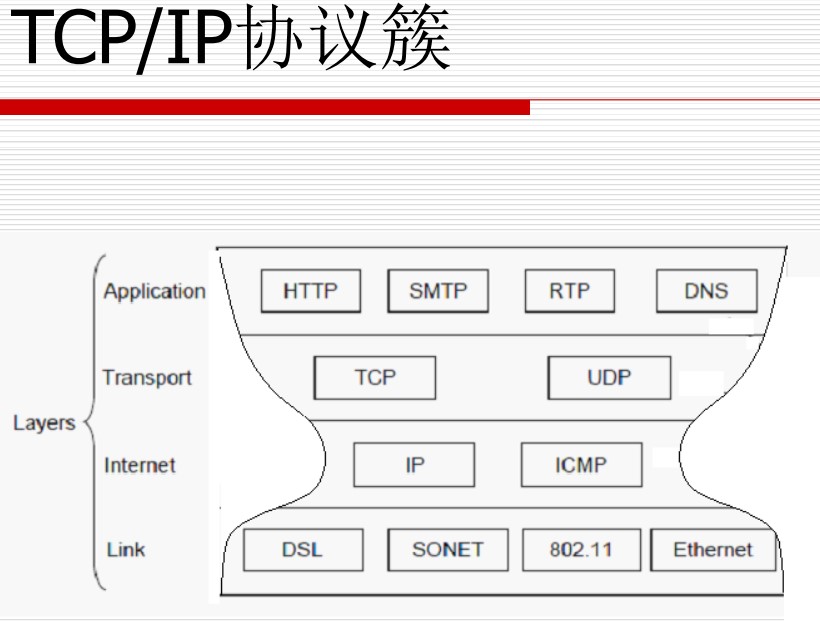 TCP/IP协议簇

Layers

Application

HTTP SMTP RTP DNS

Transport

TCP UDP

Internet

IP ICMP

Link

DSL SONET 802.11 Ethernet